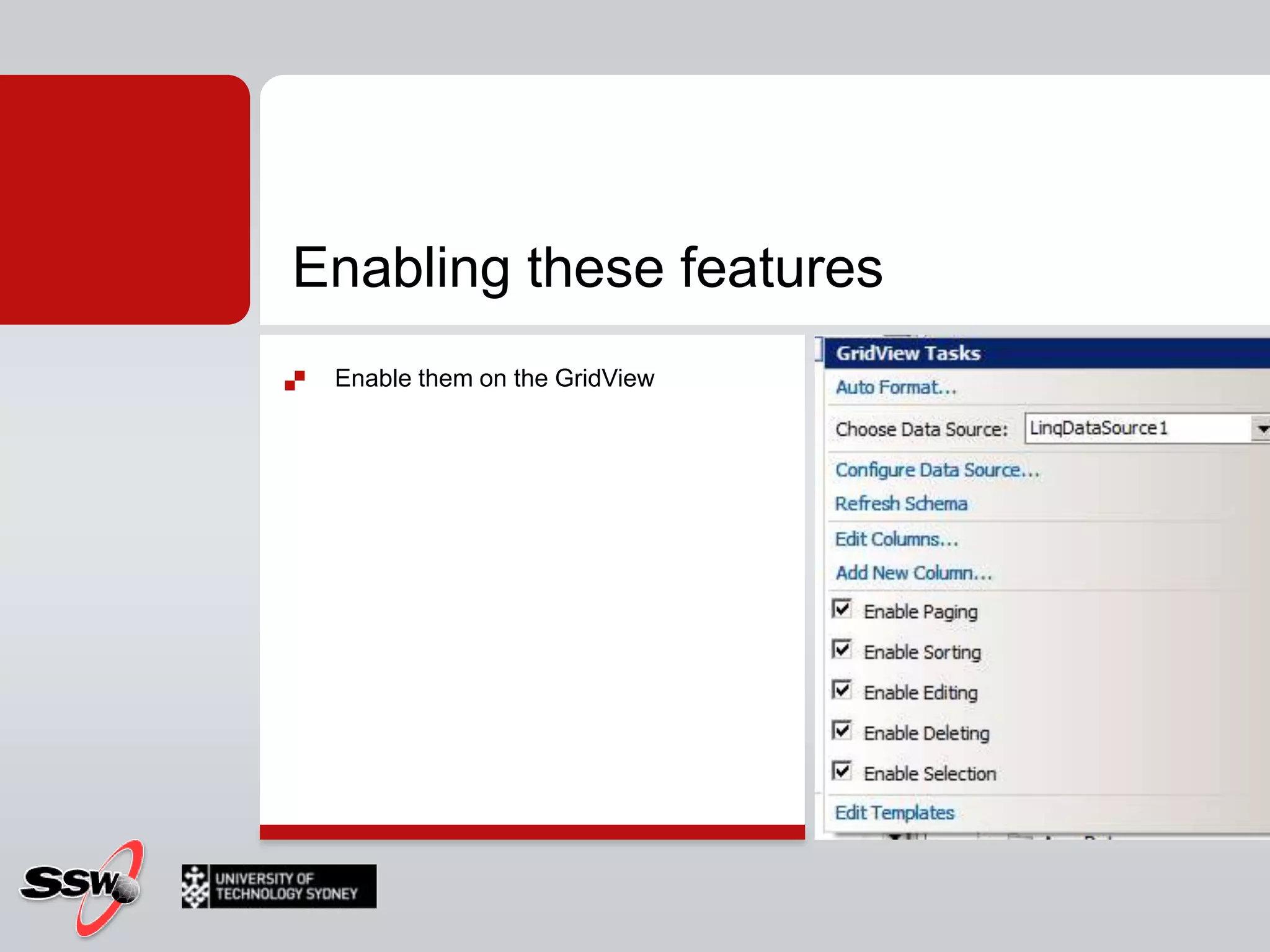 Enabling these features

Enable them on the GridView

GridView Tasks

Auto Format...

Choose Data Source: LinqDataSource1

Configure Data Source...

Refresh Schema

Edit Columns...

Add New Column...

Enable Paging

Enable Sorting

Enable Editing

Enable Deleting

Enable Selection

Edit Templates

SSW

UNIVERSITY OF TECHNOLOGY SYDNEY